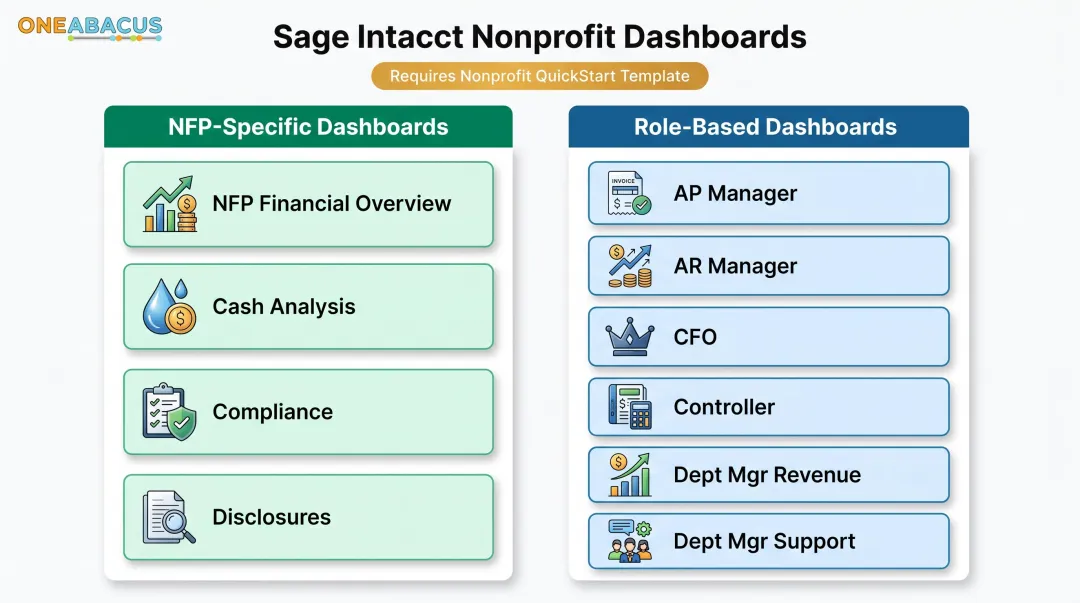 ONEABACUS

Sage Intacct Nonprofit Dashboards

Requires Nonprofit QuickStart Template

NFP-Specific Dashboards

NFP Financial Overview

Cash Analysis

Compliance

Disclosures

Role-Based Dashboards

INVOICE

AP Manager

AR Manager

CFO

Controller

Dept Mgr Revenue

Dept Mgr Support